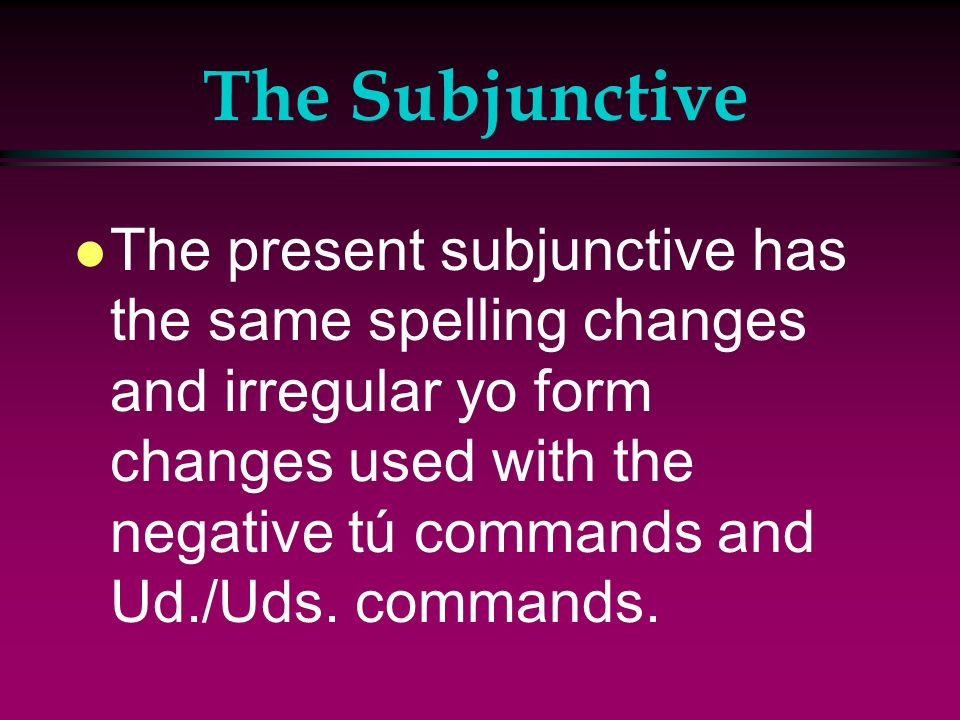 The Subjunctive

The present subjunctive has the same spelling changes and irregular yo form changes used with the negative tú commands and Ud./Uds. commands.